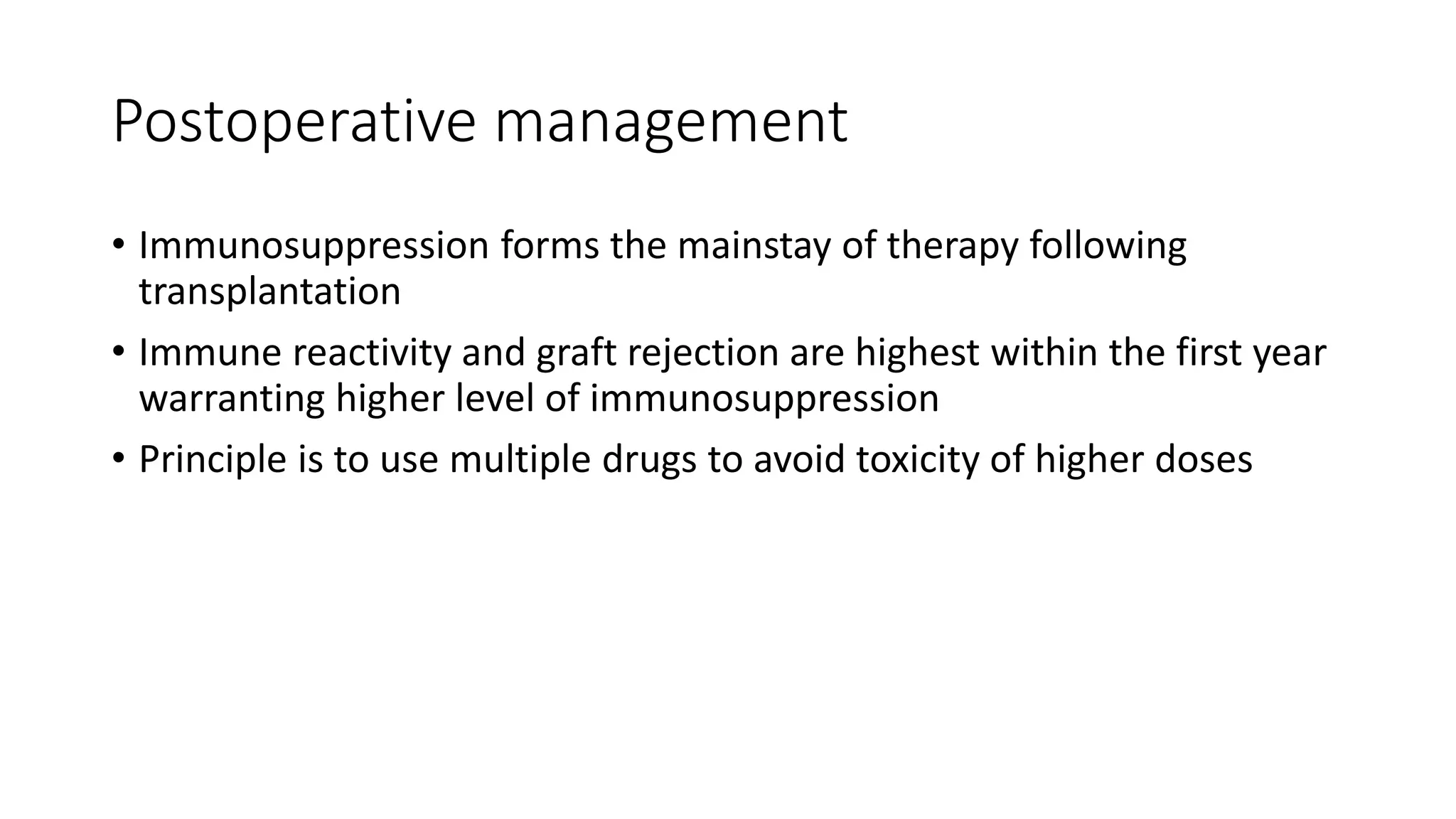 Postoperative management

• Immunosuppression forms the mainstay of therapy following transplantation

• Immune reactivity and graft rejection are highest within the first year warranting higher level of immunosuppression

• Principle is to use multiple drugs to avoid toxicity of higher doses